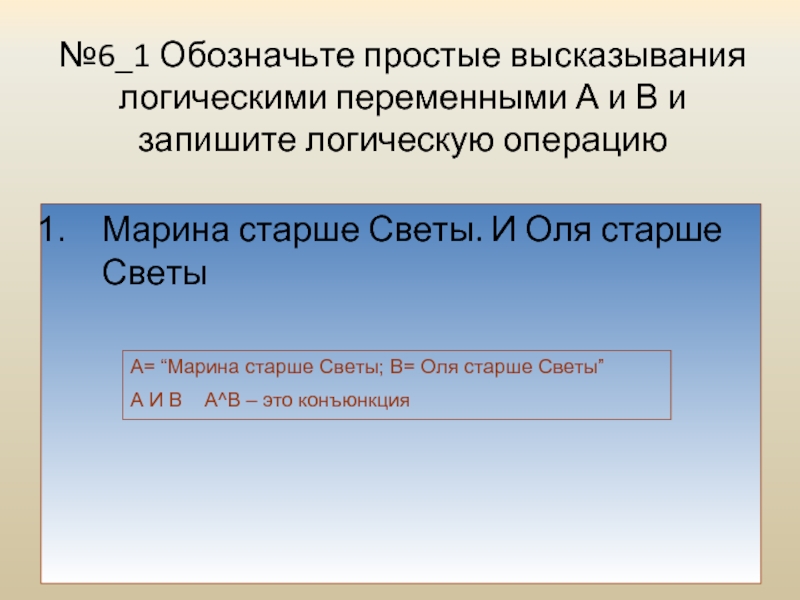 №6_1 Обозначьте простые высказывания логическими переменными А и В и запишите логическую операцию

1. Марина старше Светы. И Оля старше Светы

А= “Марина старше Светы; В= Оля старше Светы”
А И В  А^В – это конъюнкция